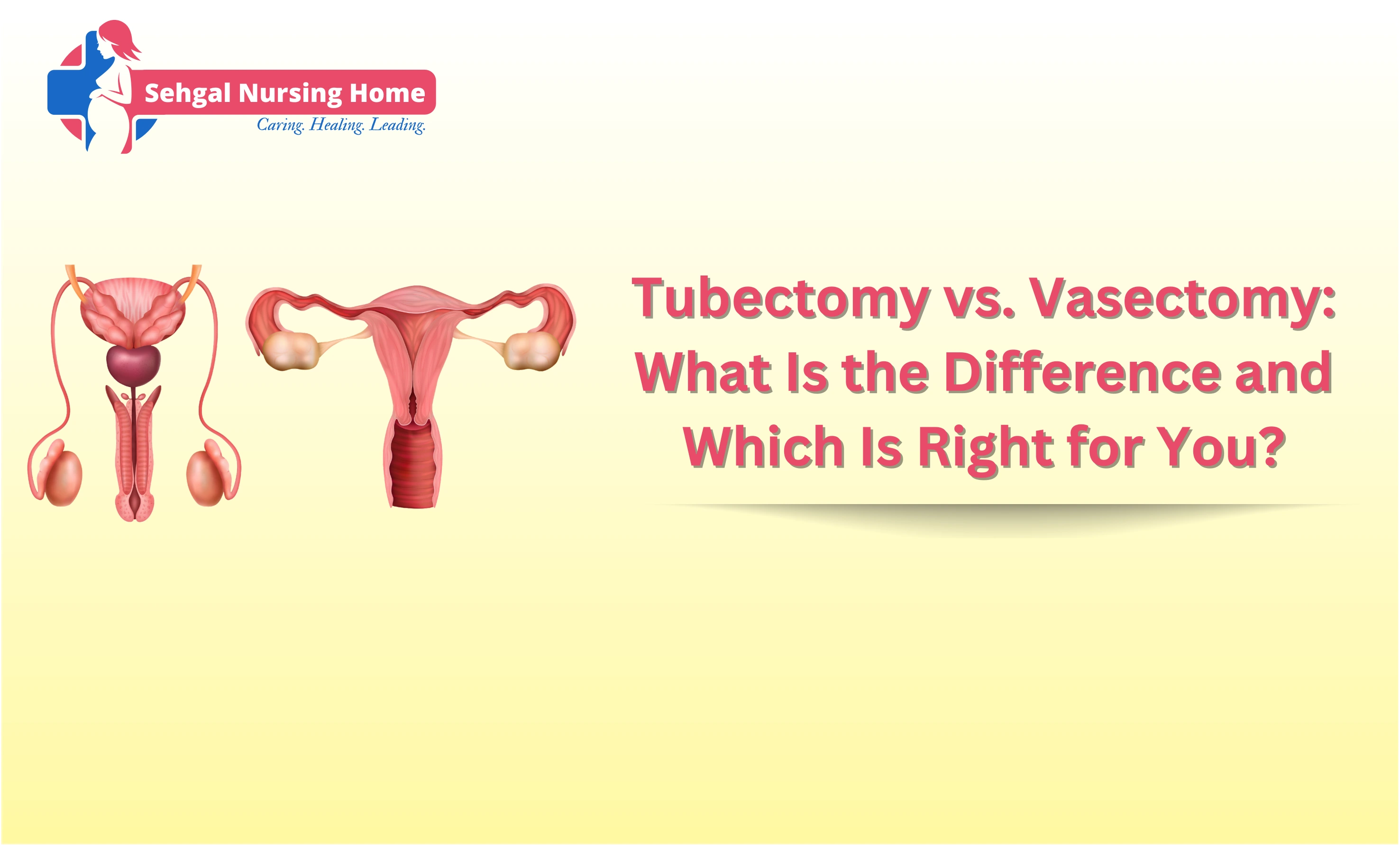 Sehgal Nursing Home
Caring. Healing. Leading.

Tubectomy vs. Vasectomy: What Is the Difference and Which Is Right for You?